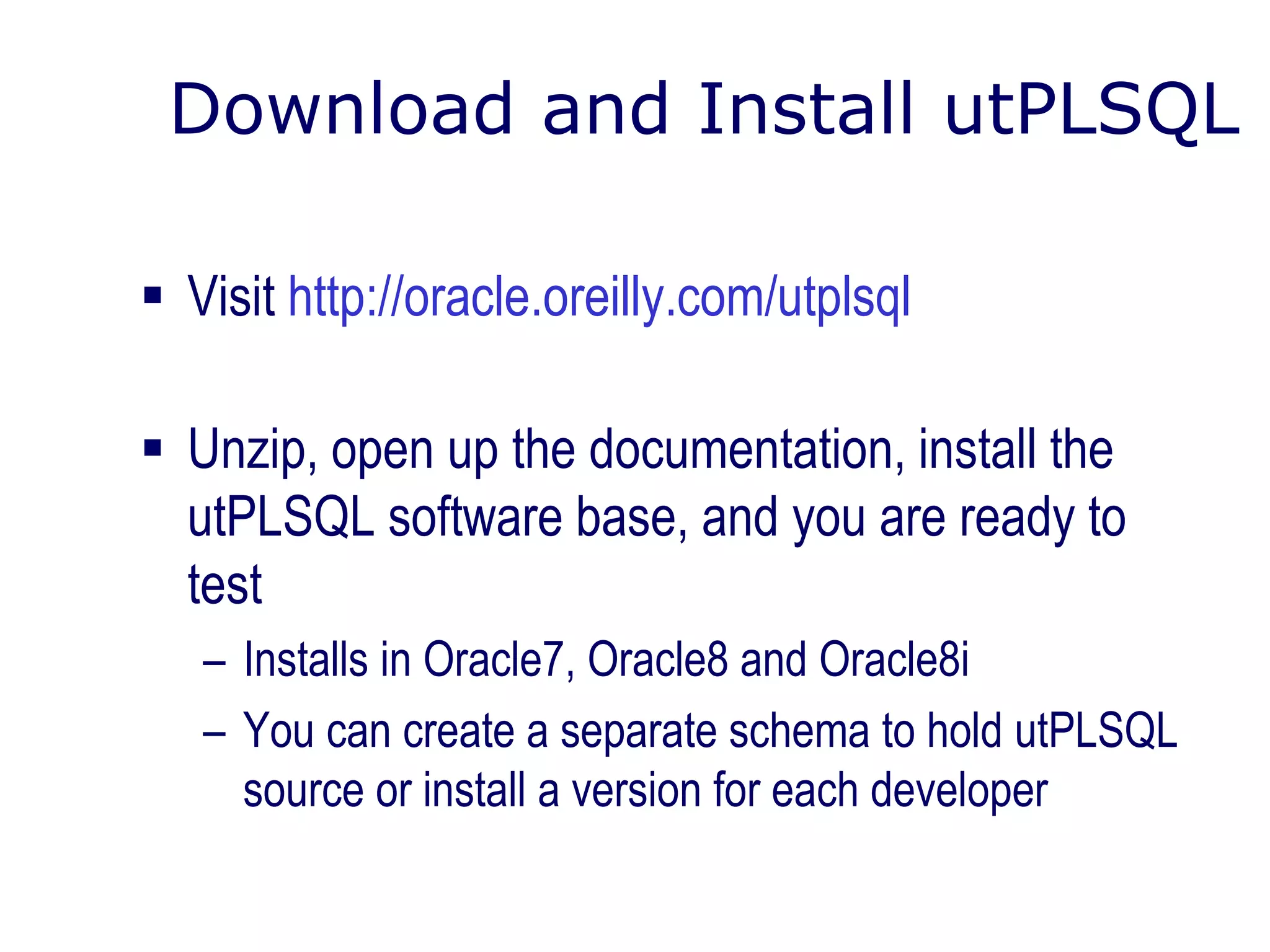 Download and Install utPLSQL

▪ Visit http://oracle.oreilly.com/utplsql

▪ Unzip, open up the documentation, install the utPLSQL software base, and you are ready to test

– Installs in Oracle7, Oracle8 and Oracle8i

– You can create a separate schema to hold utPLSQL source or install a version for each developer